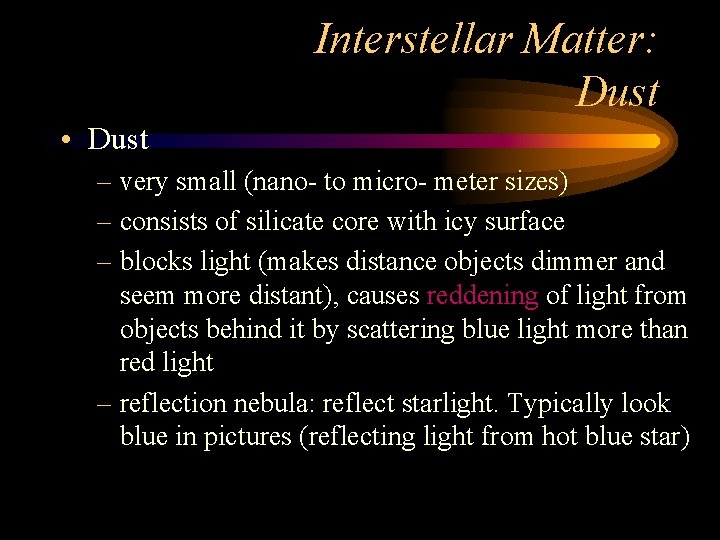 Interstellar Matter: Dust

• Dust
– very small (nano- to micro- meter sizes)
– consists of silicate core with icy surface
– blocks light (makes distance objects dimmer and seem more distant), causes reddening of light from objects behind it by scattering blue light more than red light
– reflection nebula: reflect starlight. Typically look blue in pictures (reflecting light from hot blue star)